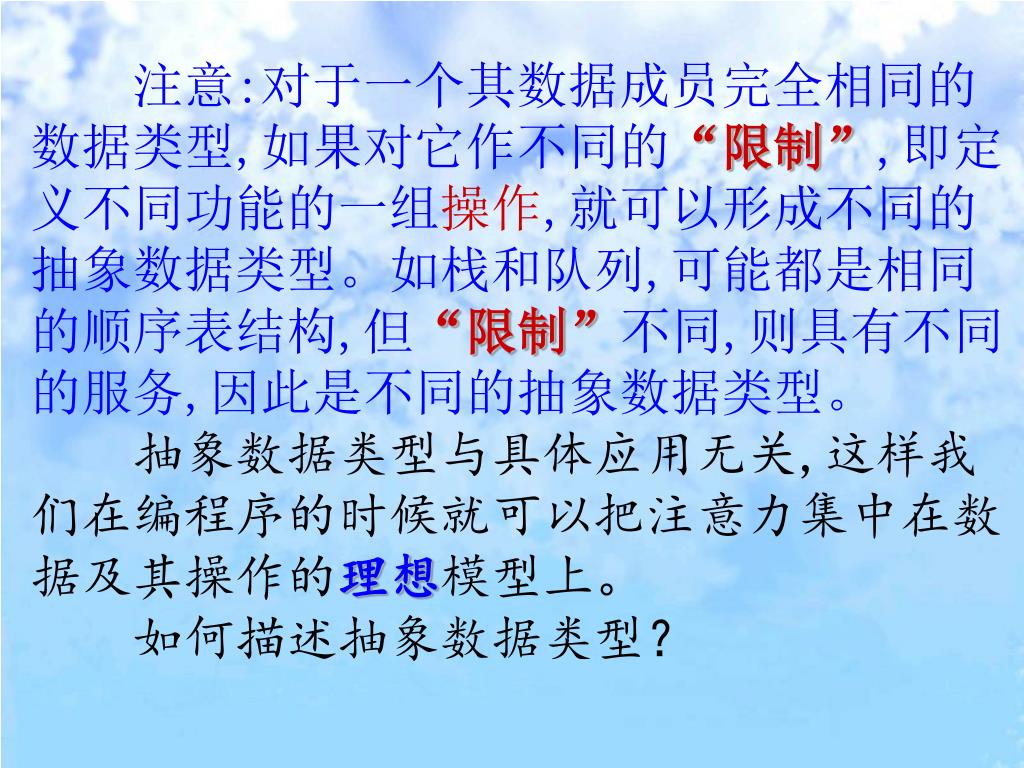 注意:对于一个其数据成员完全相同的数据类型,如果对它作不同的“限制”,即定义不同功能的一组操作,就可以形成不同的抽象数据类型。如栈和队列,可能都是相同的顺序表结构,但“限制”不同,则具有不同的服务,因此是不同的抽象数据类型。

抽象数据类型与具体应用无关,这样我们在编程序的时候就可以把注意力集中在数据及其操作的理想模型上。

如何描述抽象数据类型?